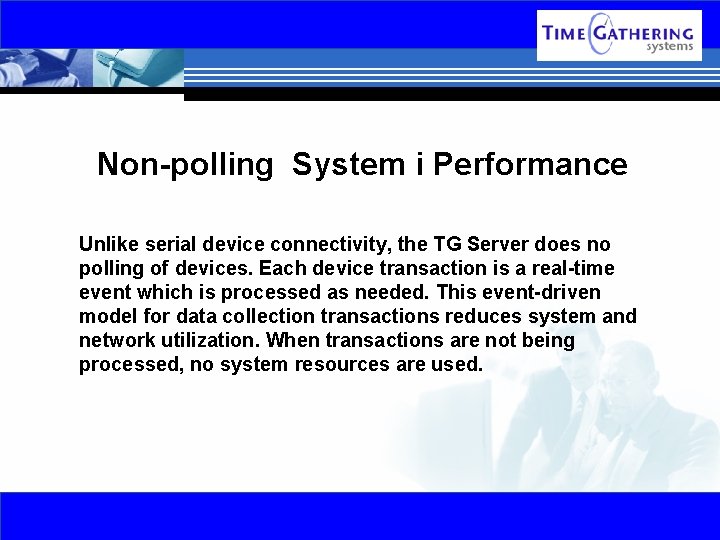 TIME GATHERING
systems

Non-polling System i Performance

Unlike serial device connectivity, the TG Server does no polling of devices. Each device transaction is a real-time event which is processed as needed. This event-driven model for data collection transactions reduces system and network utilization. When transactions are not being processed, no system resources are used.